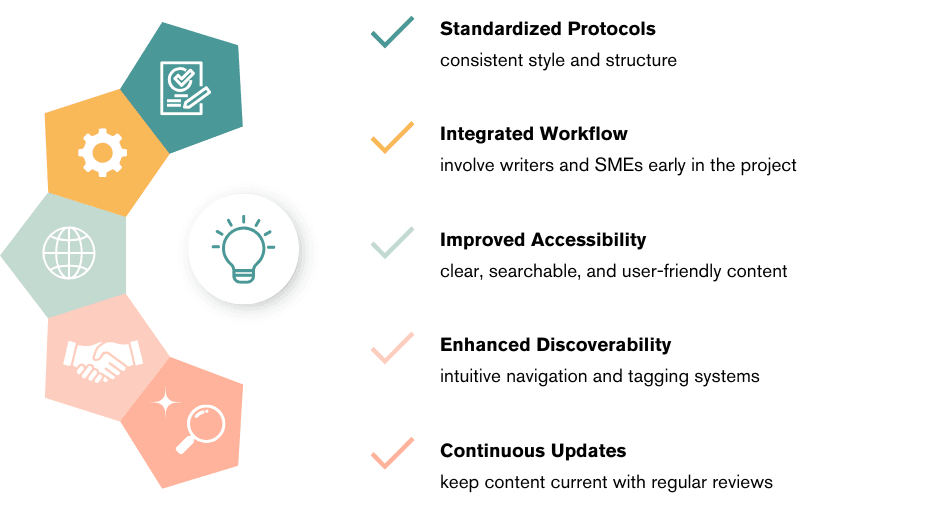 Standardized Protocols
consistent style and structure

Integrated Workflow
involve writers and SMEs early in the project

Improved Accessibility
clear, searchable, and user-friendly content

Enhanced Discoverability
intuitive navigation and tagging systems

Continuous Updates
keep content current with regular reviews